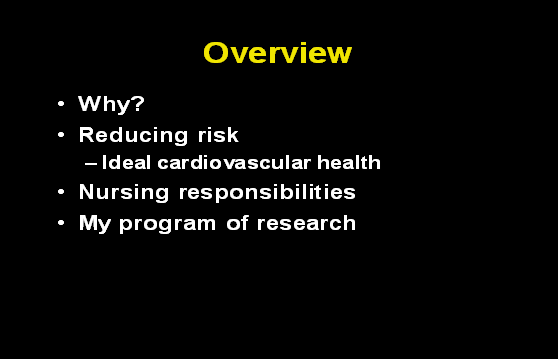 Overview

• Why?
• Reducing risk
– Ideal cardiovascular health
• Nursing responsibilities
• My program of research